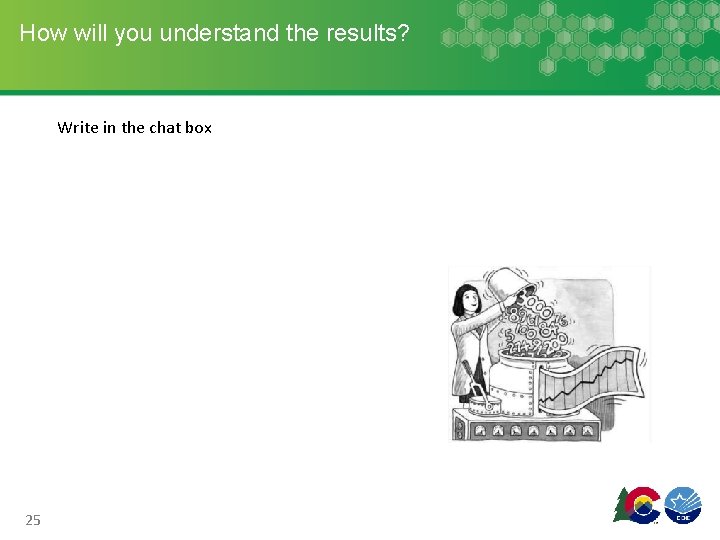 How will you understand the results?

Write in the chat box

25

CDE